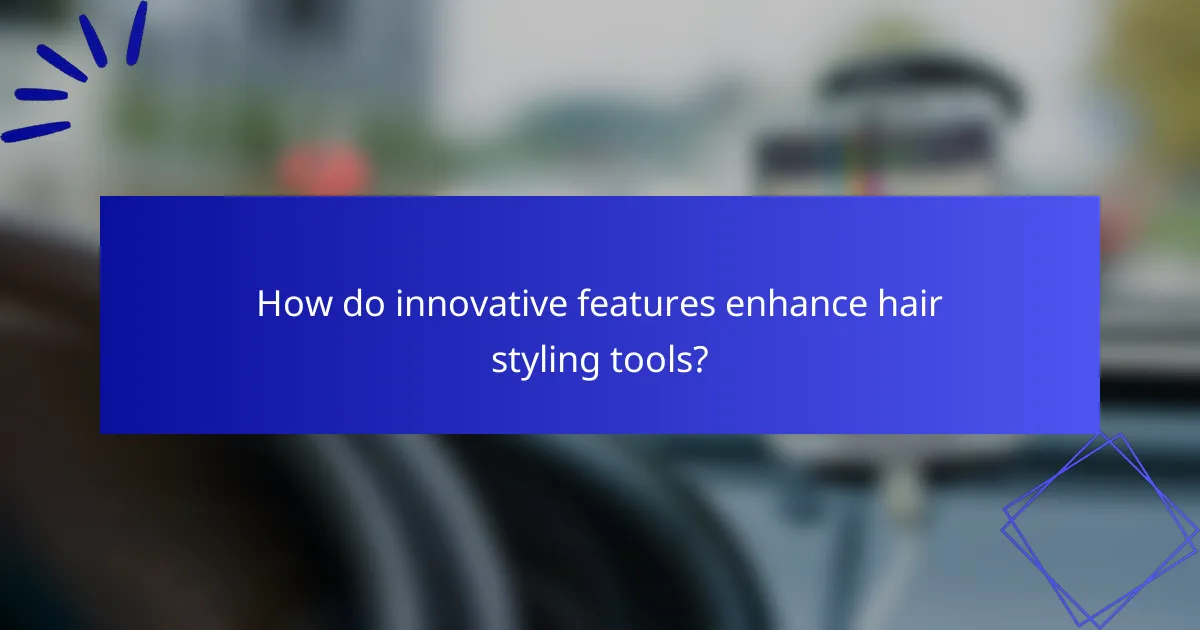 How do innovative features enhance hair styling tools?